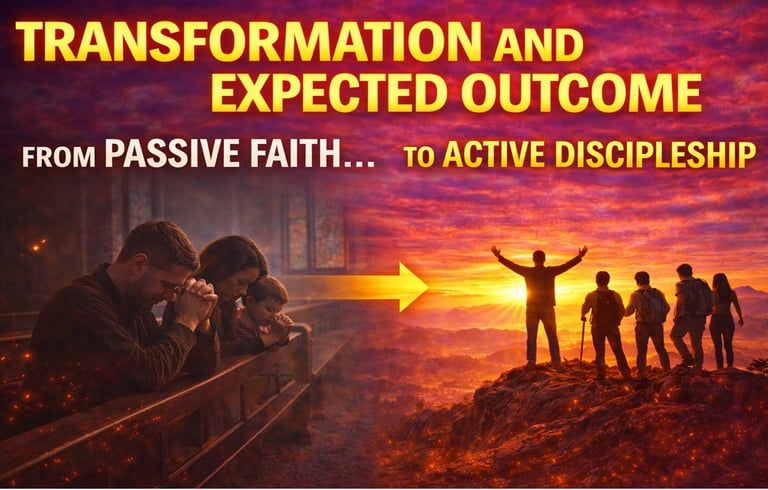 TRANSFORMATION AND EXPECTED OUTCOME

FROM PASSIVE FAITH... TO ACTIVE DISCIPLESHIP